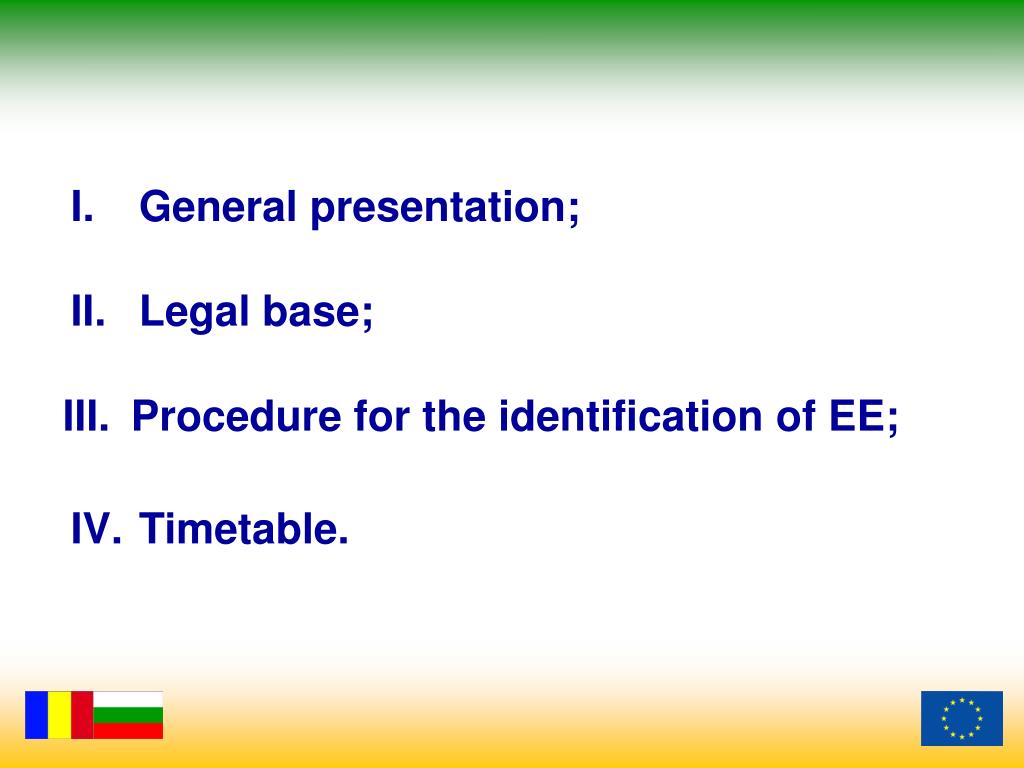 I. General presentation;

II. Legal base;

III. Procedure for the identification of EE;

IV. Timetable.